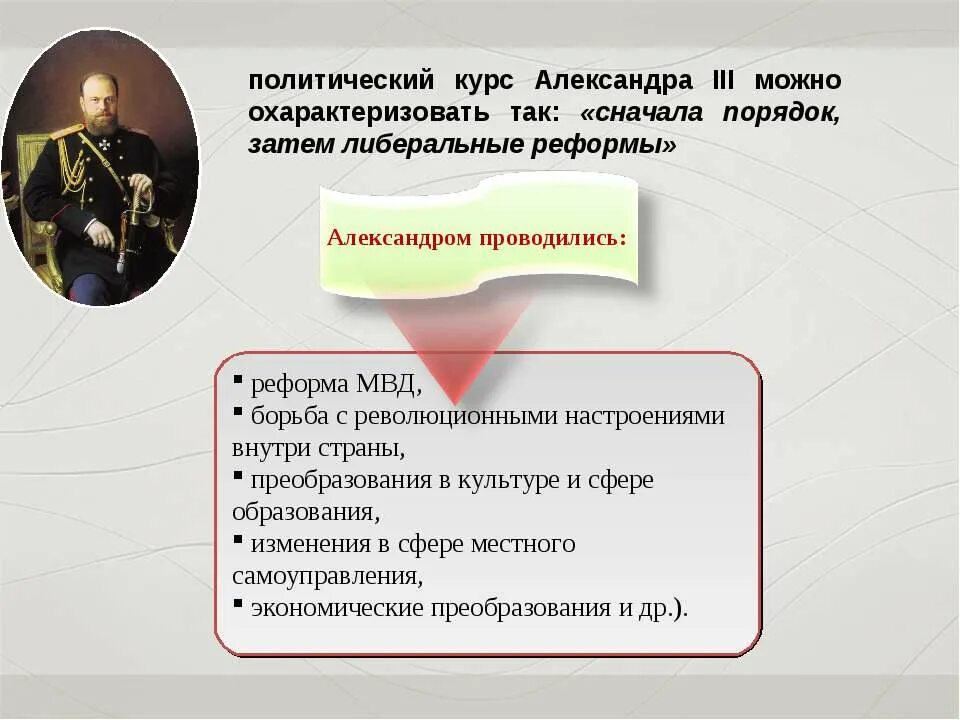 политический курс Александра III можно охарактеризовать так: «сначала порядок, затем либеральные реформы»

Александром проводились:

▪ реформа МВД,
▪ борьба с революционными настроениями внутри страны,
▪ преобразования в культуре и сфере образования,
▪ изменения в сфере местного самоуправления,
▪ экономические преобразования и др.).